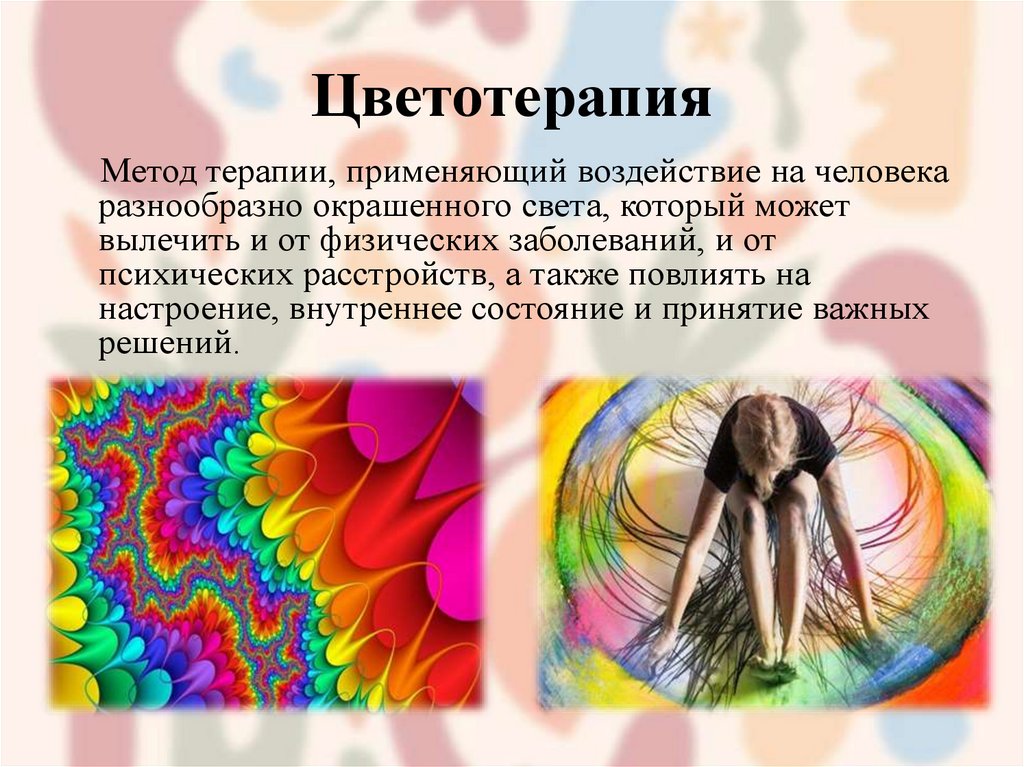 Цветотерапия

Метод терапии, применяющий воздействие на человека разнообразно окрашенного света, который может вылечить и от физических заболеваний, и от психических расстройств, а также повлиять на настроение, внутреннее состояние и принятие важных решений.